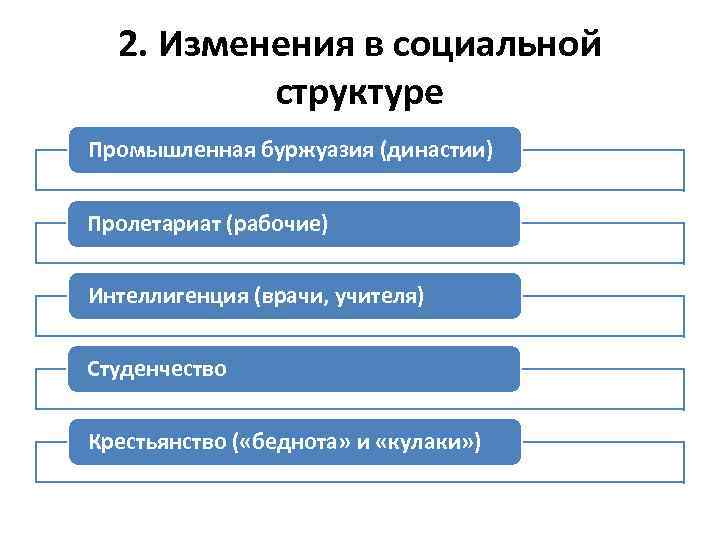 2. Изменения в социальной структуре

Промышленная буржуазия (династии)

Пролетариат (рабочие)

Интеллигенция (врачи, учителя)

Студенчество

Крестьянство («беднота» и «кулаки»)